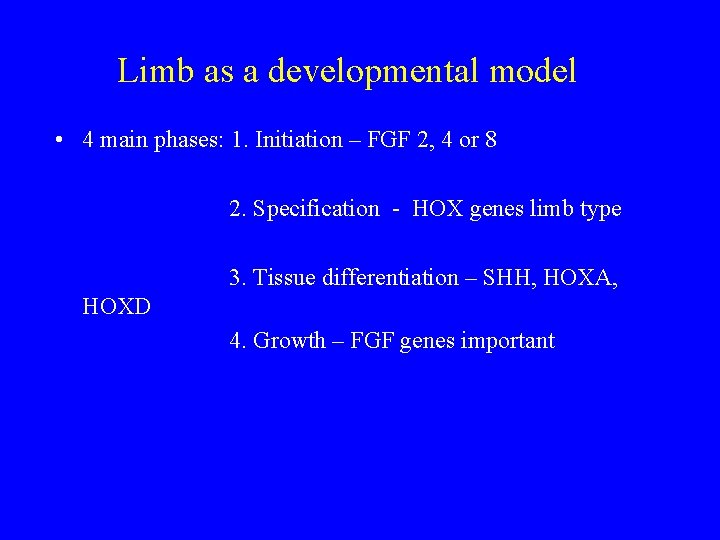 Limb as a developmental model

• 4 main phases: 1. Initiation – FGF 2, 4 or 8

2. Specification - HOX genes limb type

3. Tissue differentiation – SHH, HOXA, HOXD

4. Growth – FGF genes important